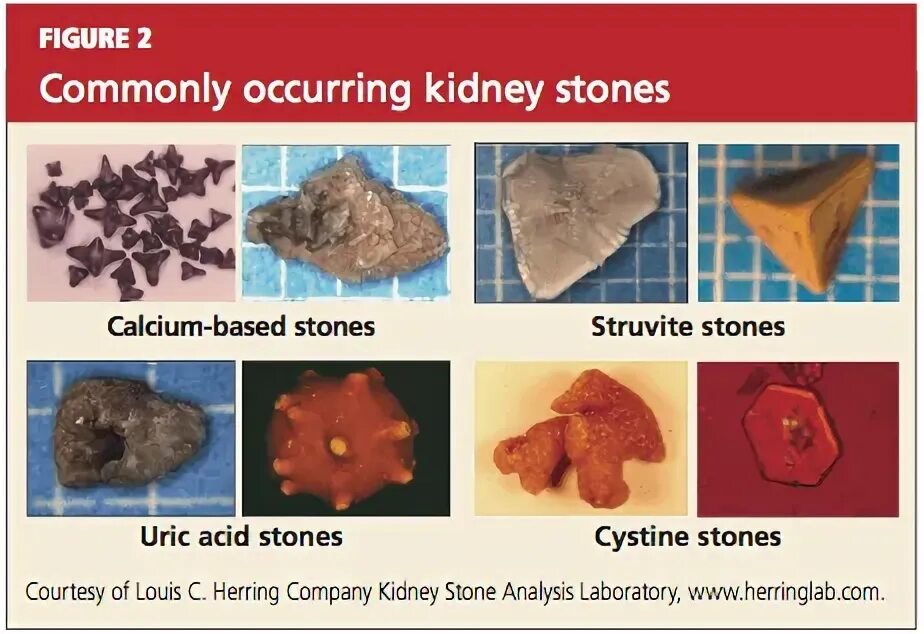 FIGURE 2
Commonly occurring kidney stones

Calcium-based stones

Struvite stones

Uric acid stones

Cystine stones

Courtesy of Louis C. Herring Company Kidney Stone Analysis Laboratory, www.herringlab.com.